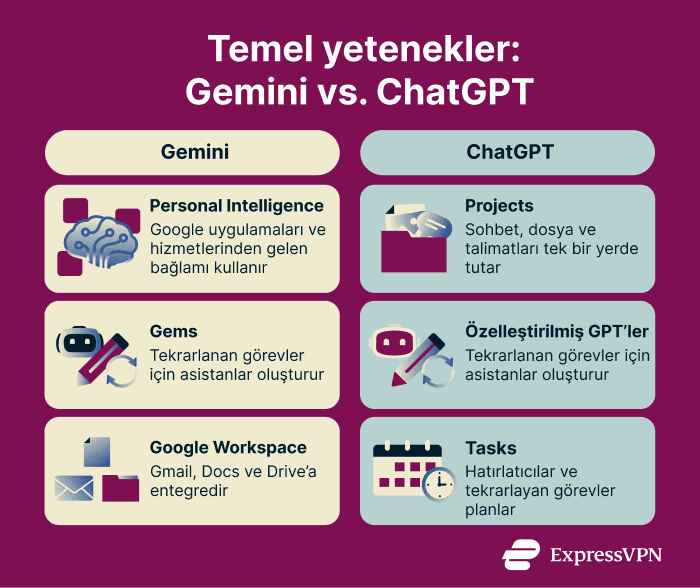 Temel yetenekler: Gemini vs. ChatGPT

Gemini

Personal Intelligence
Google uygulamaları ve hizmetlerinden gelen bağlamı kullanır

Gems
Tekrarlanan görevler için asistanlar oluşturur

Google Workspace
Gmail, Docs ve Drive'a entegredir

ChatGPT

Projects
Sohbet, dosya ve talimatları tek bir yerde tutar

Özelleştirilmiş GPT'ler
Tekrarlanan görevler için asistanlar oluşturur

Tasks
Hatırlatıcılar ve tekrarlayan görevler planlar

ExpressVPN